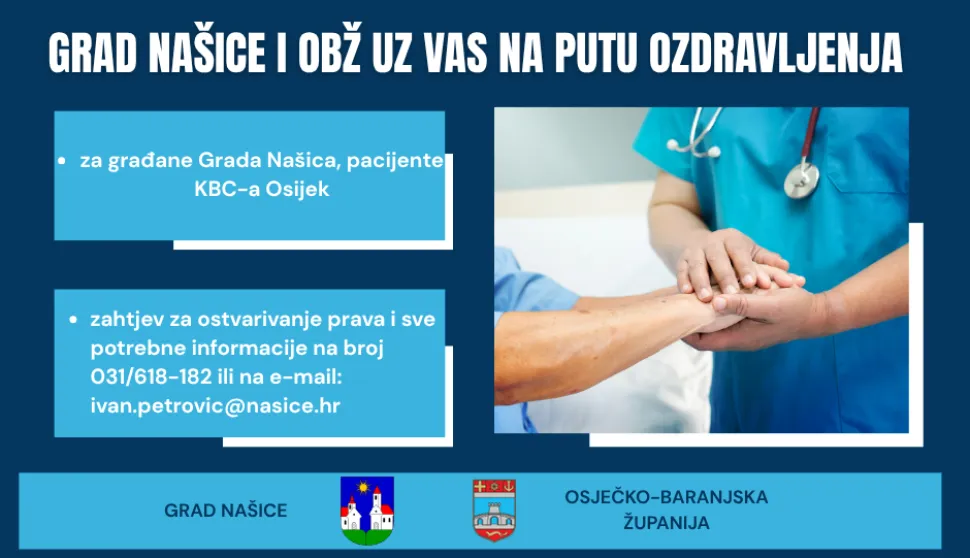 GRAD NAŠICE I OBŽ UZ VAS NA PUTU OZDRAVLJENJA

• za građane Grada Našica, pacijente KBC-a Osijek

• zahtjev za ostvarivanje prava i sve potrebne informacije na broj 031/618-182 ili na e-mail: ivan.petrovic@nasice.hr

GRAD NAŠICE

OSJEČKO-BARANJSKA ŽUPANIJA